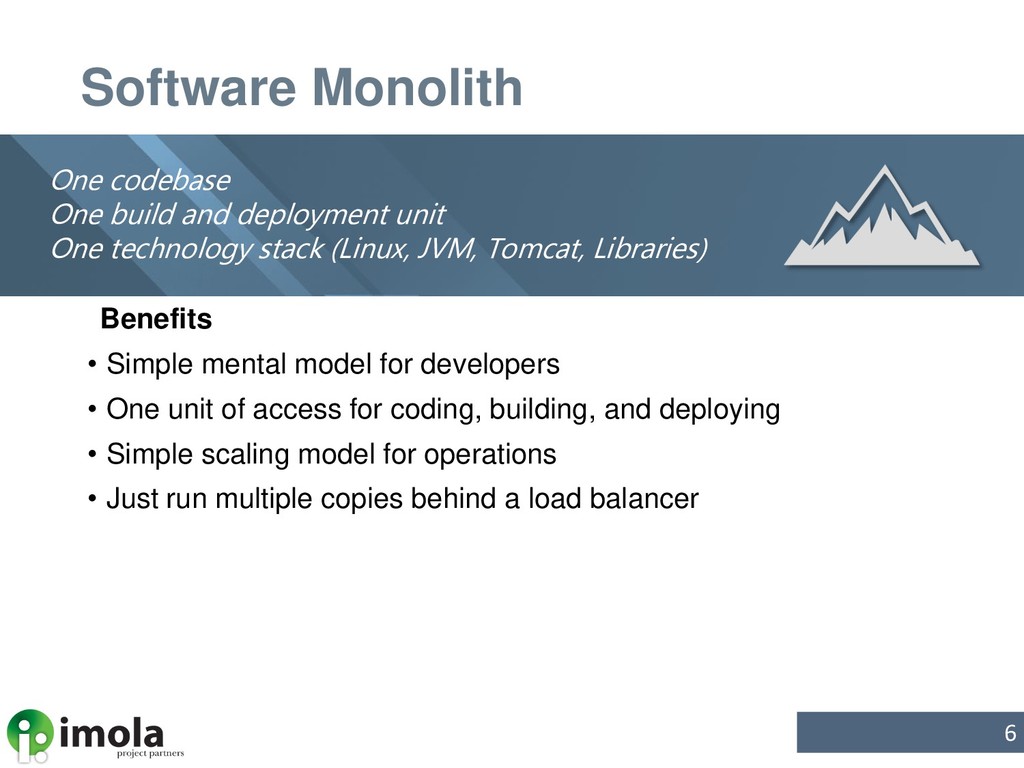 Software Monolith

One codebase
One build and deployment unit
One technology stack (Linux, JVM, Tomcat, Libraries)

Benefits

• Simple mental model for developers
• One unit of access for coding, building, and deploying
• Simple scaling model for operations
• Just run multiple copies behind a load balancer

imola
project partners

6